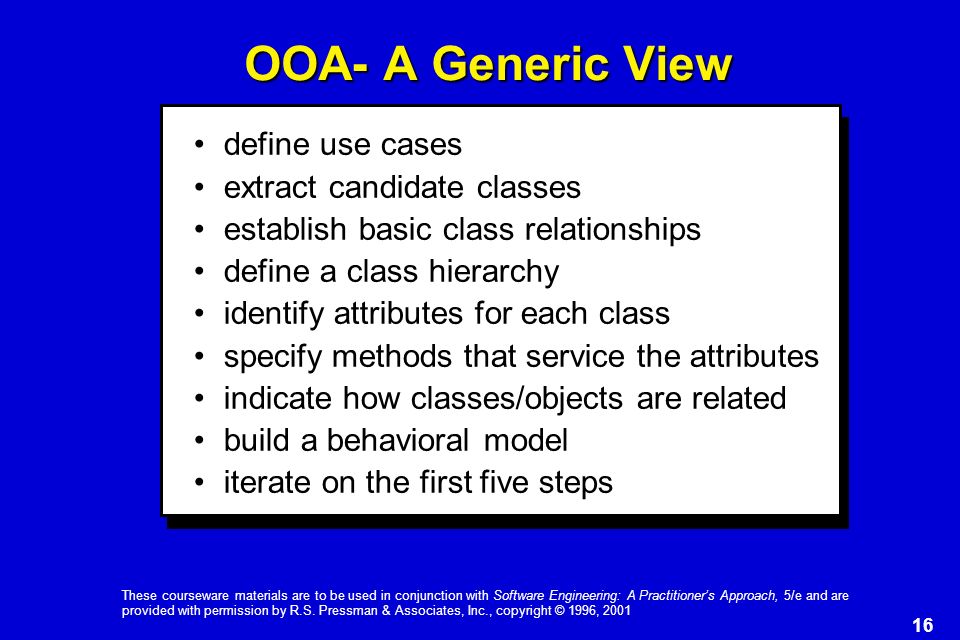 OOA- A Generic View

• define use cases
• extract candidate classes
• establish basic class relationships
• define a class hierarchy
• identify attributes for each class
• specify methods that service the attributes
• indicate how classes/objects are related
• build a behavioral model
• iterate on the first five steps

These courseware materials are to be used in conjunction with Software Engineering: A Practitioner's Approach, 5/e and are provided with permission by R.S. Pressman & Associates, Inc., copyright © 1996, 2001

16